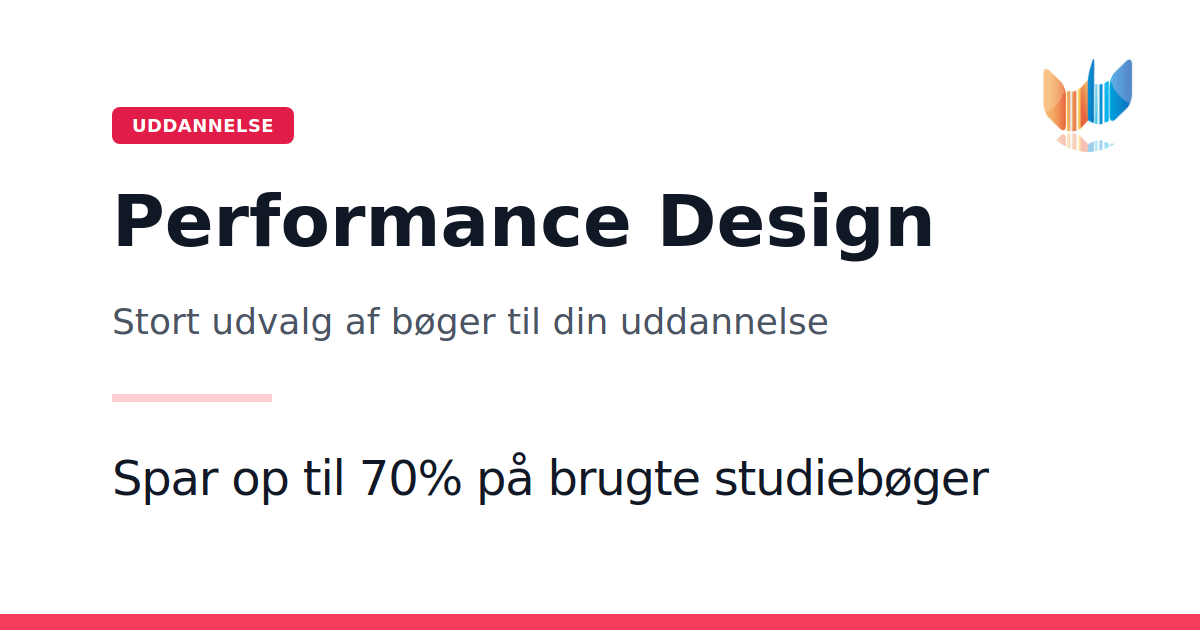 UDDANNELSE

Performance Design

Stort udvalg af bøger til din uddannelse

Spar op til 70% på brugte studiebøger